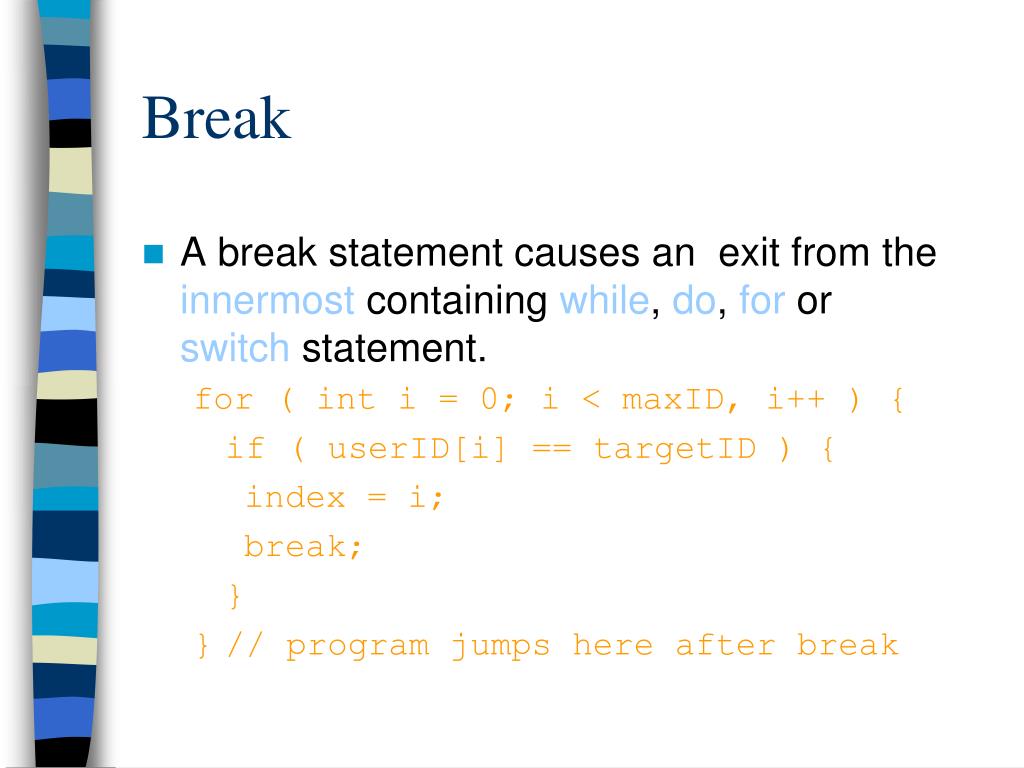 Break

A break statement causes an  exit from the innermost containing while, do, for or switch statement.

for ( int i = 0; i < maxID, i++ ) {
  if ( userID[i] == targetID ) {
   index = i;
   break;
  }
} // program jumps here after break